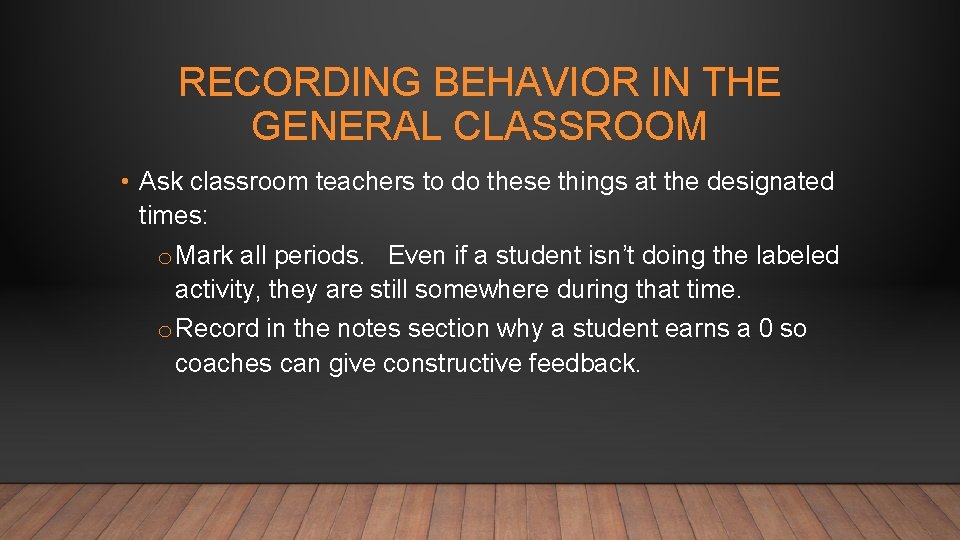 RECORDING BEHAVIOR IN THE GENERAL CLASSROOM

• Ask classroom teachers to do these things at the designated times:

o Mark all periods. Even if a student isn’t doing the labeled activity, they are still somewhere during that time.

o Record in the notes section why a student earns a 0 so coaches can give constructive feedback.